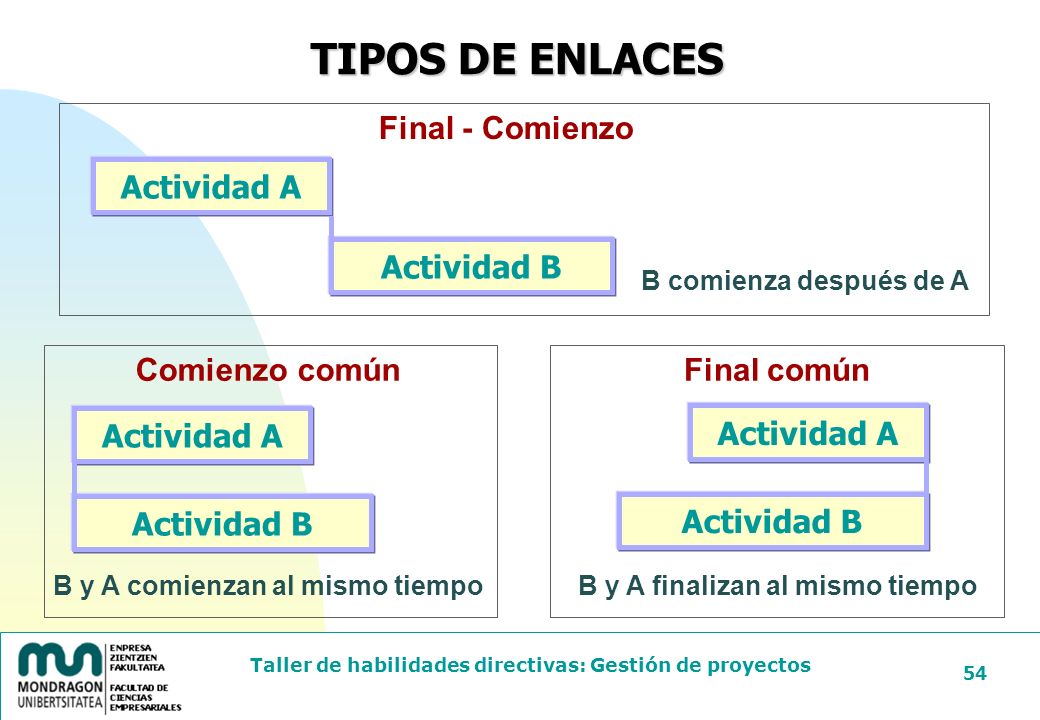 TIPOS DE ENLACES

Final - Comienzo

Actividad A

Actividad B

B comienza después de A

Comienzo común

Actividad A

Actividad B

B y A comienzan al mismo tiempo

Final común

Actividad A

Actividad B

B y A finalizan al mismo tiempo

MONDRAGON UNIBERTSITATEA

ENPRESA ZIENTZIEN FAKULTATEA

FACULTAD DE CIENCIAS EMPRESARIALES

Taller de habilidades directivas: Gestión de proyectos

54